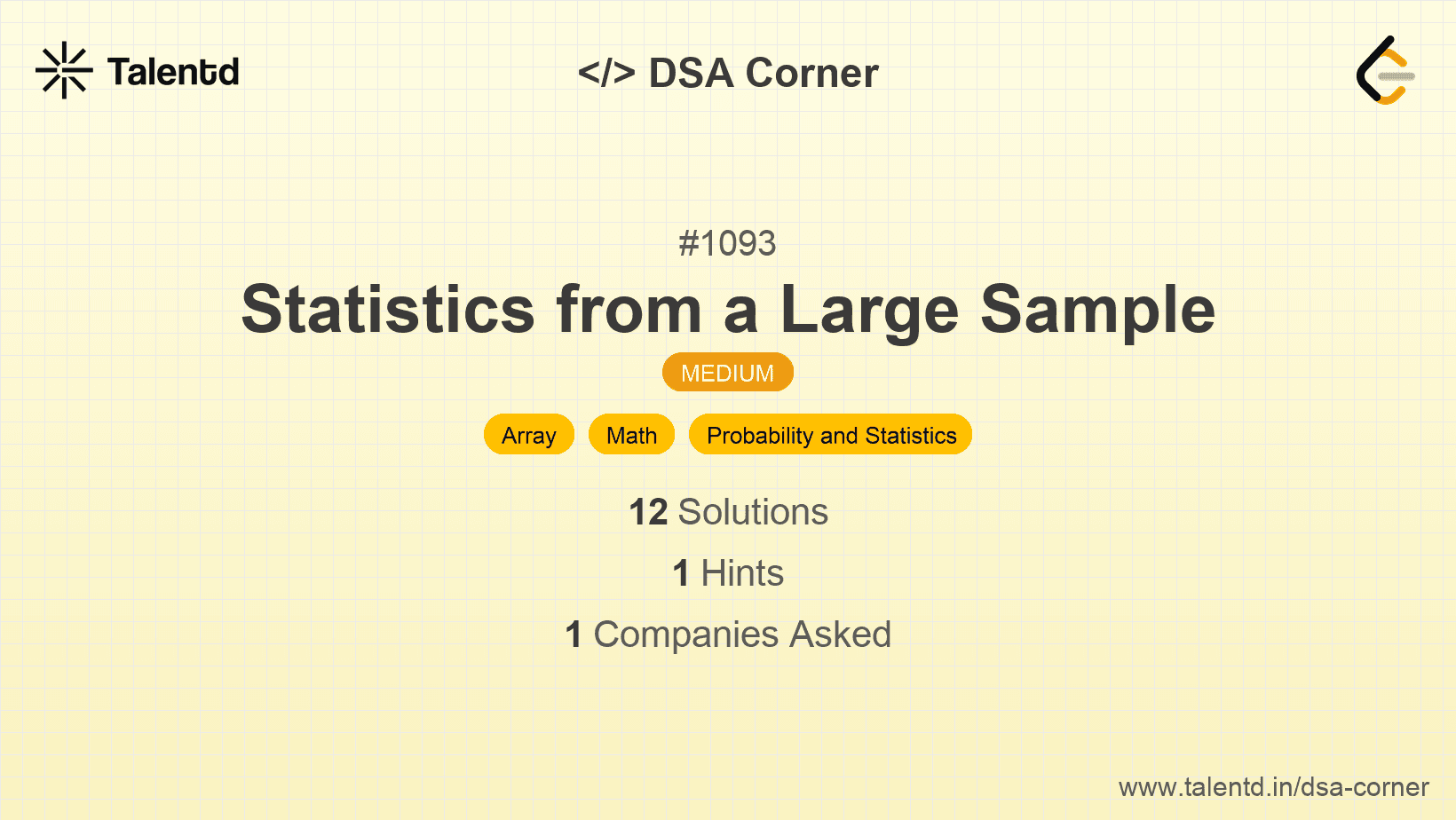 Talentd

</> DSA Corner

#1093

Statistics from a Large Sample

MEDIUM

Array Math Probability and Statistics

12 Solutions

1 Hints

1 Companies Asked

www.talentd.in/dsa-corner